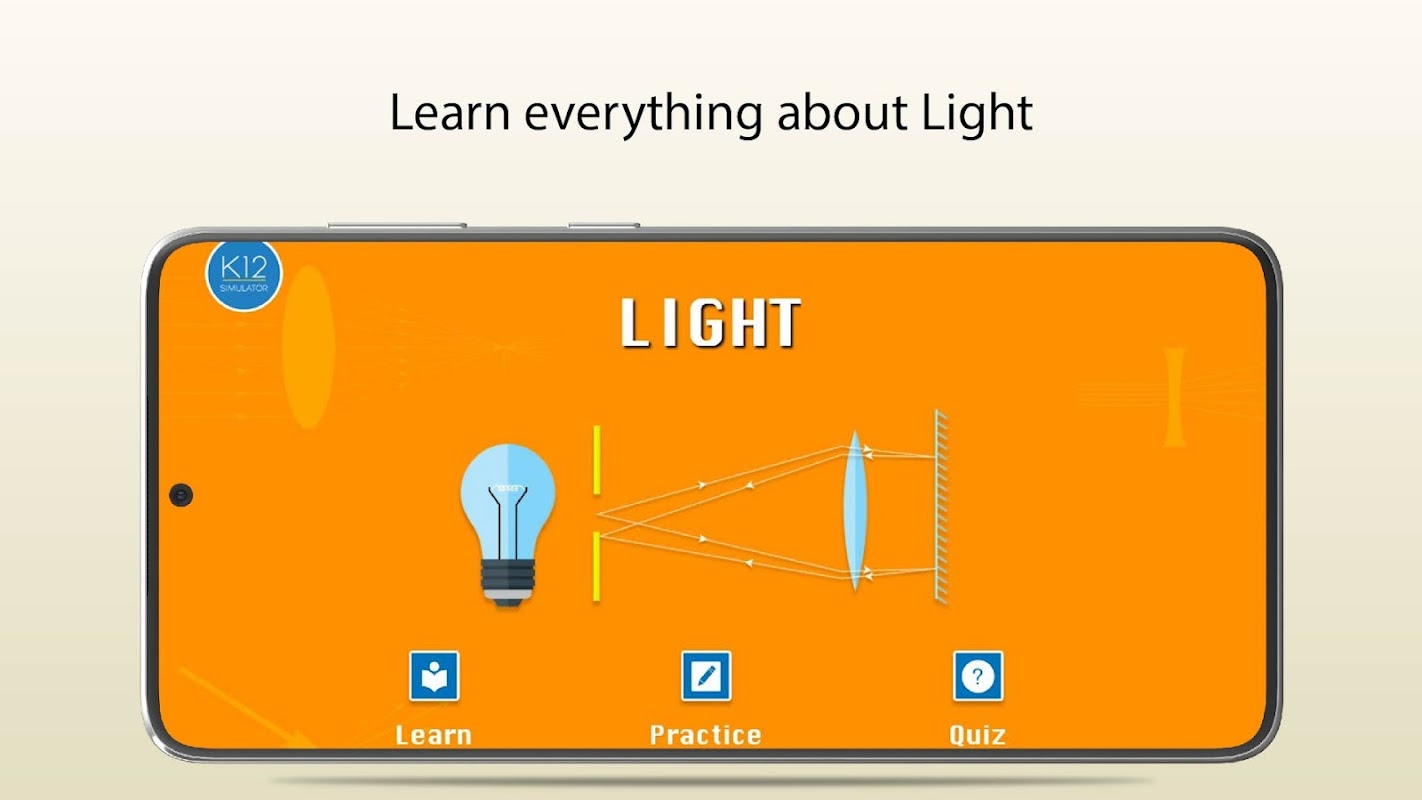 Learn everything about Light

K12
SIMULATOR

LIGHT

Learn

Practice

Quiz